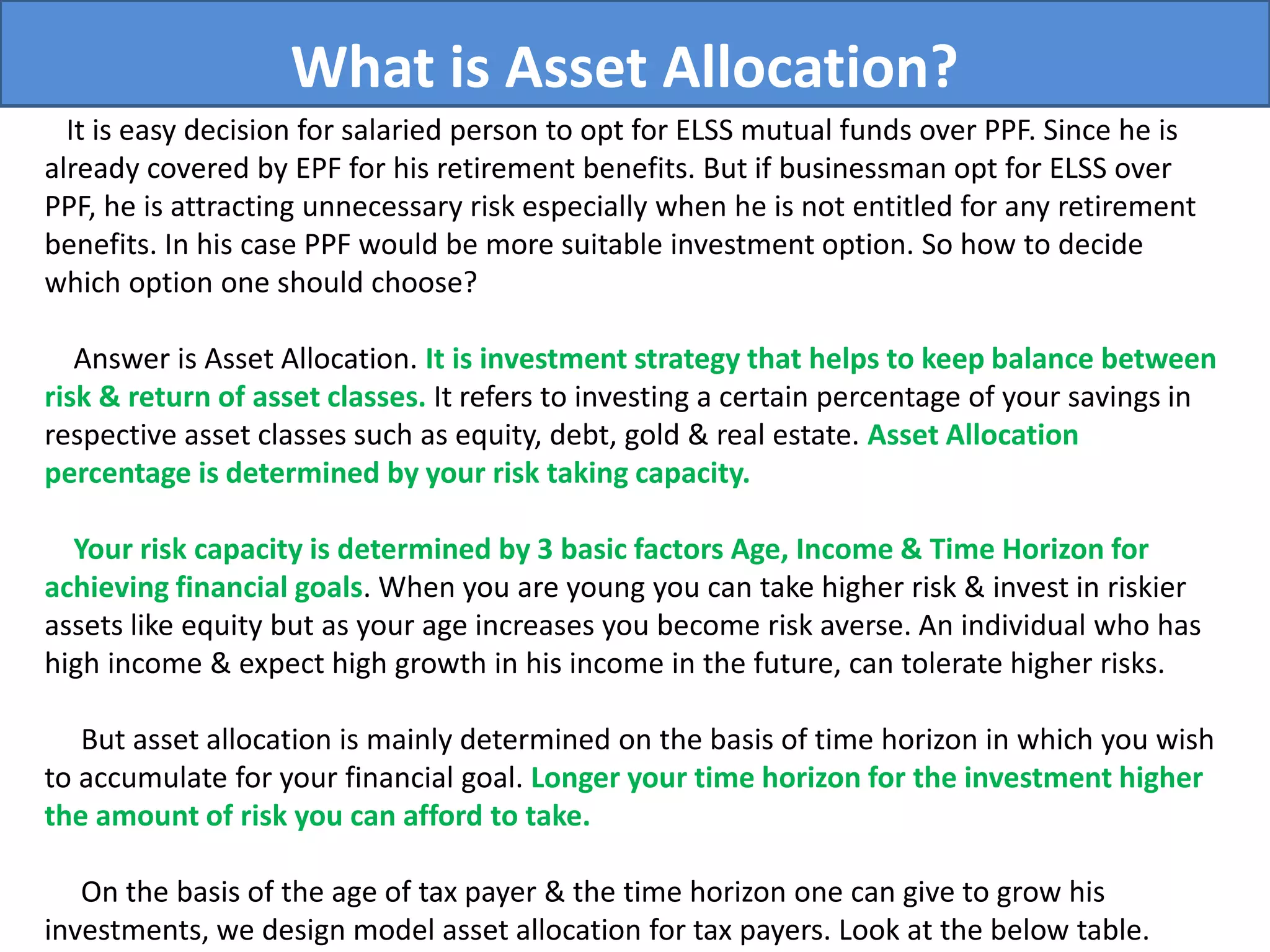 What is Asset Allocation?

It is easy decision for salaried person to opt for ELSS mutual funds over PPF. Since he is already covered by EPF for his retirement benefits. But if businessman opt for ELSS over PPF, he is attracting unnecessary risk especially when he is not entitled for any retirement benefits. In his case PPF would be more suitable investment option. So how to decide which option one should choose?

Answer is Asset Allocation. It is investment strategy that helps to keep balance between risk & return of asset classes. It refers to investing a certain percentage of your savings in respective asset classes such as equity, debt, gold & real estate. Asset Allocation percentage is determined by your risk taking capacity.

Your risk capacity is determined by 3 basic factors Age, Income & Time Horizon for achieving financial goals. When you are young you can take higher risk & invest in riskier assets like equity but as your age increases you become risk averse. An individual who has high income & expect high growth in his income in the future, can tolerate higher risks.

But asset allocation is mainly determined on the basis of time horizon in which you wish to accumulate for your financial goal. Longer your time horizon for the investment higher the amount of risk you can afford to take.

On the basis of the age of tax payer & the time horizon one can give to grow his investments, we design model asset allocation for tax payers. Look at the below table.